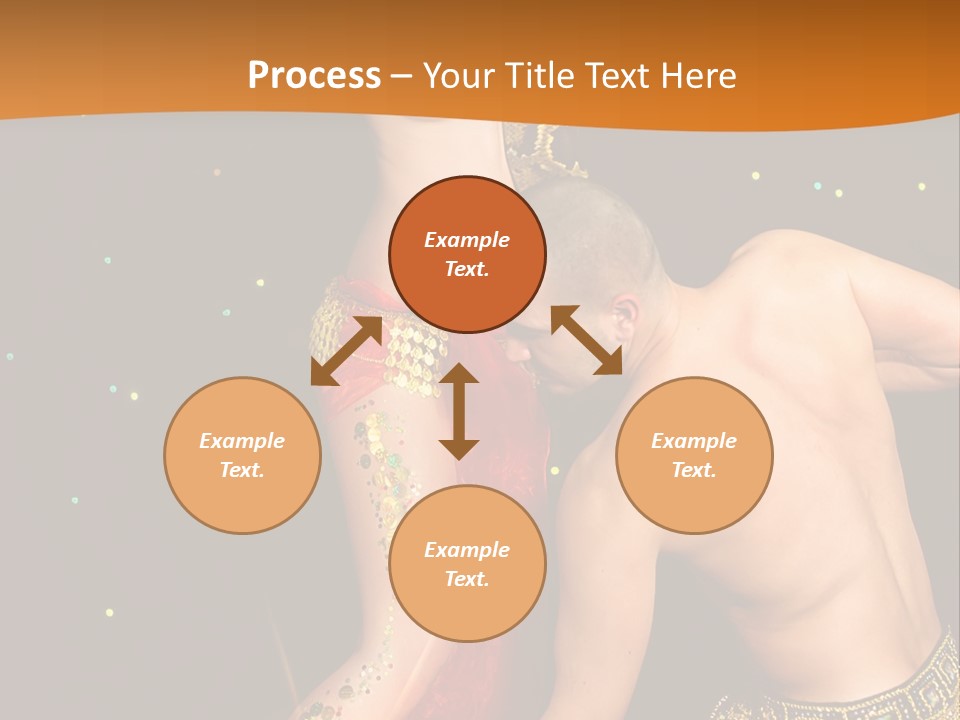 Process – Your Title Text Here

Example Text.

Example Text.

Example Text.

Example Text.